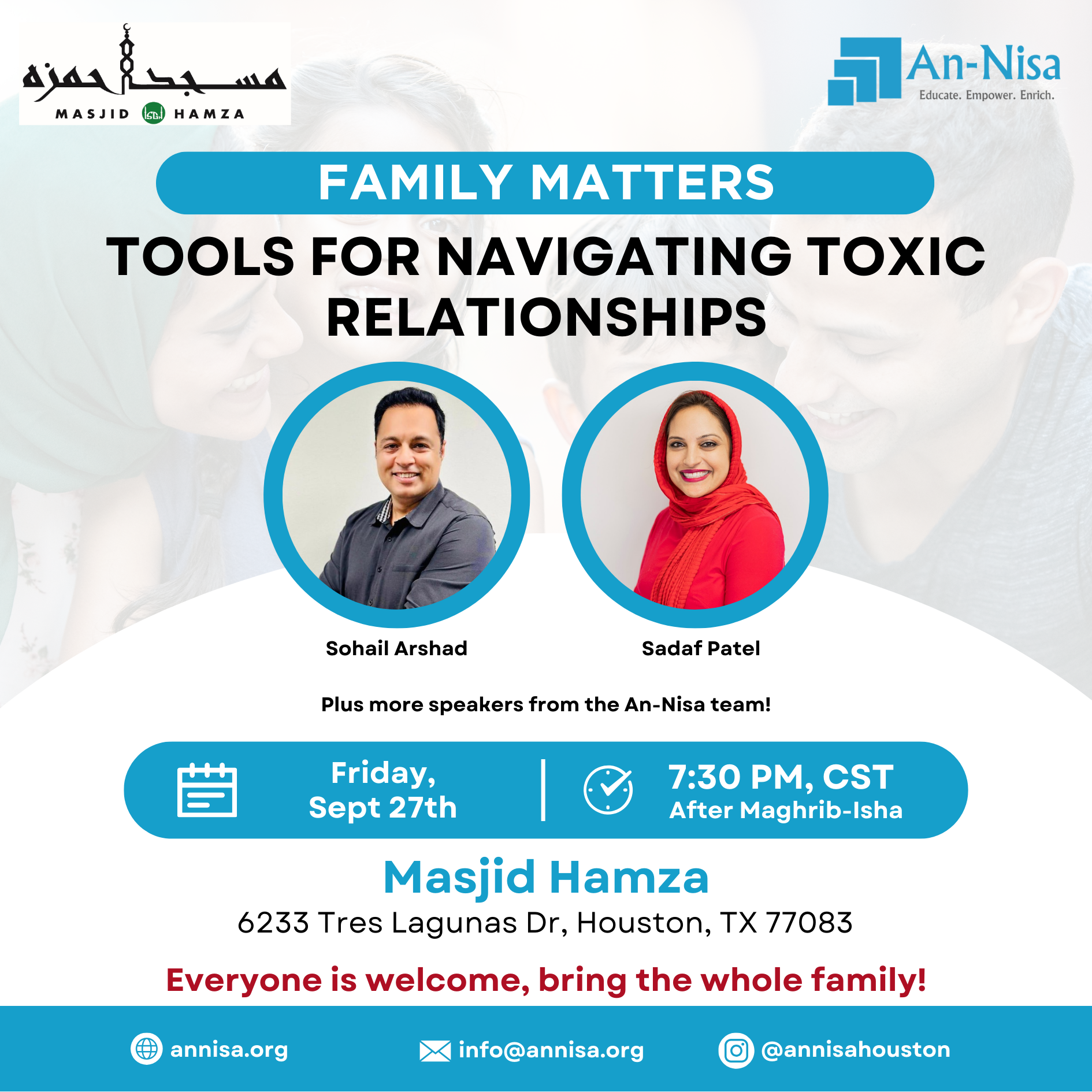 مسجد حمزه
MASJID HAMZA

An-Nisa
Educate. Empower. Enrich.

FAMILY MATTERS

TOOLS FOR NAVIGATING TOXIC RELATIONSHIPS

Sohail Arshad

Sadaf Patel

Plus more speakers from the An-Nisa team!

Friday, Sept 27th

7:30 PM, CST
After Maghrib-Isha

Masjid Hamza
6233 Tres Lagunas Dr, Houston, TX 77083

Everyone is welcome, bring the whole family!

annisa.org

info@annisa.org

@annisahouston